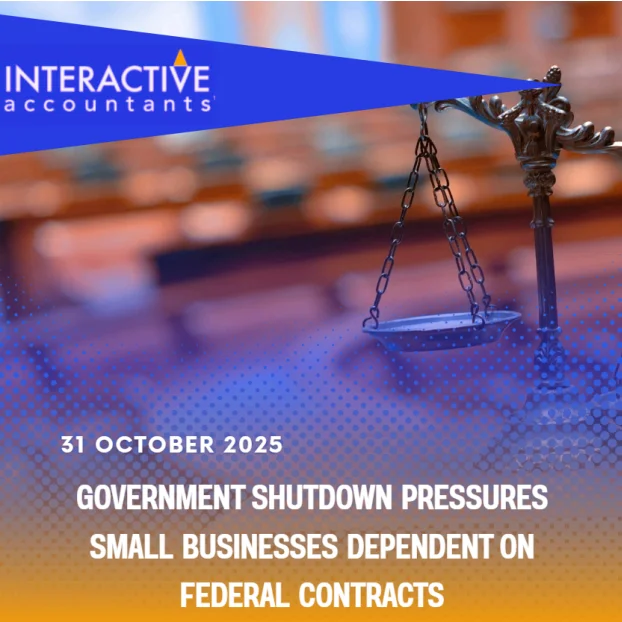 INTERACTIVE
accountants

31 OCTOBER 2025

GOVERNMENT SHUTDOWN PRESSURES SMALL BUSINESSES DEPENDENT ON FEDERAL CONTRACTS